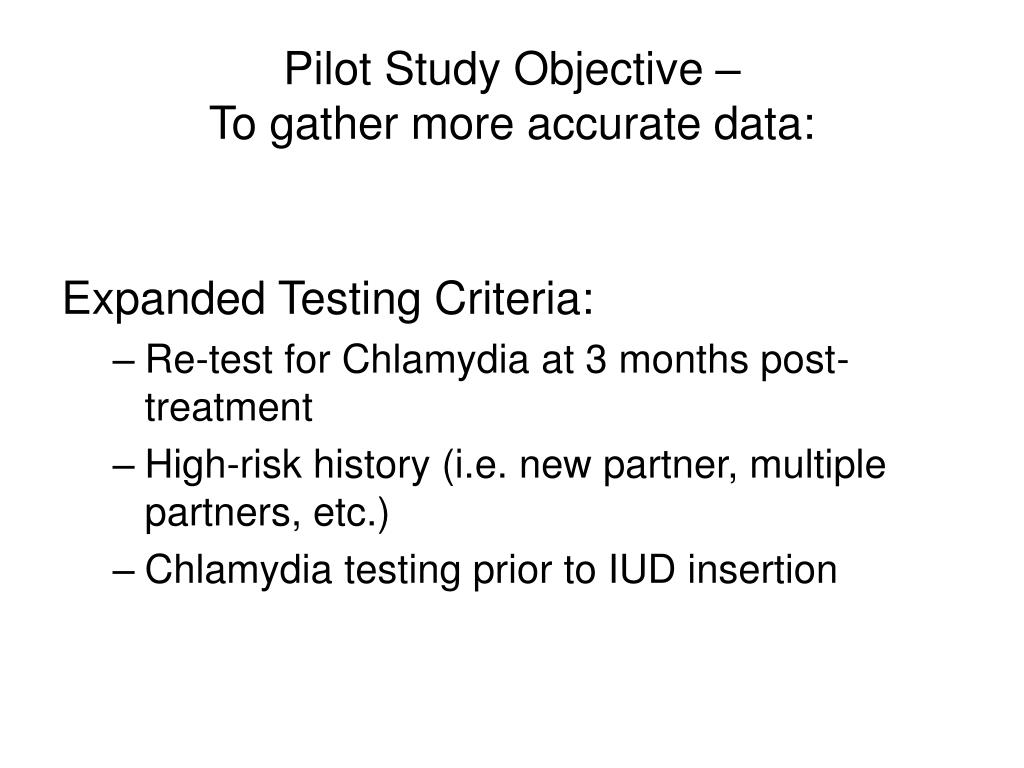 Pilot Study Objective –
To gather more accurate data:

Expanded Testing Criteria:

– Re-test for Chlamydia at 3 months post-treatment

– High-risk history (i.e. new partner, multiple partners, etc.)

– Chlamydia testing prior to IUD insertion